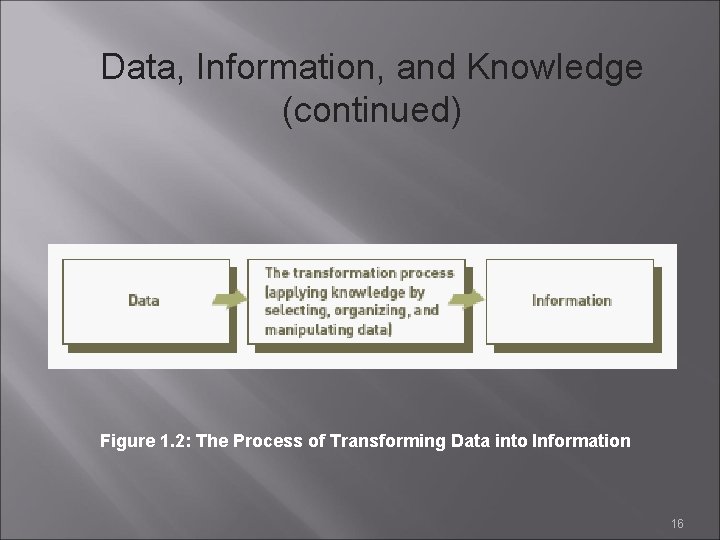 Data, Information, and Knowledge (continued)

Data

The transformation process (applying knowledge by selecting, organizing, and manipulating data)

Information

Figure 1.2: The Process of Transforming Data into Information

16